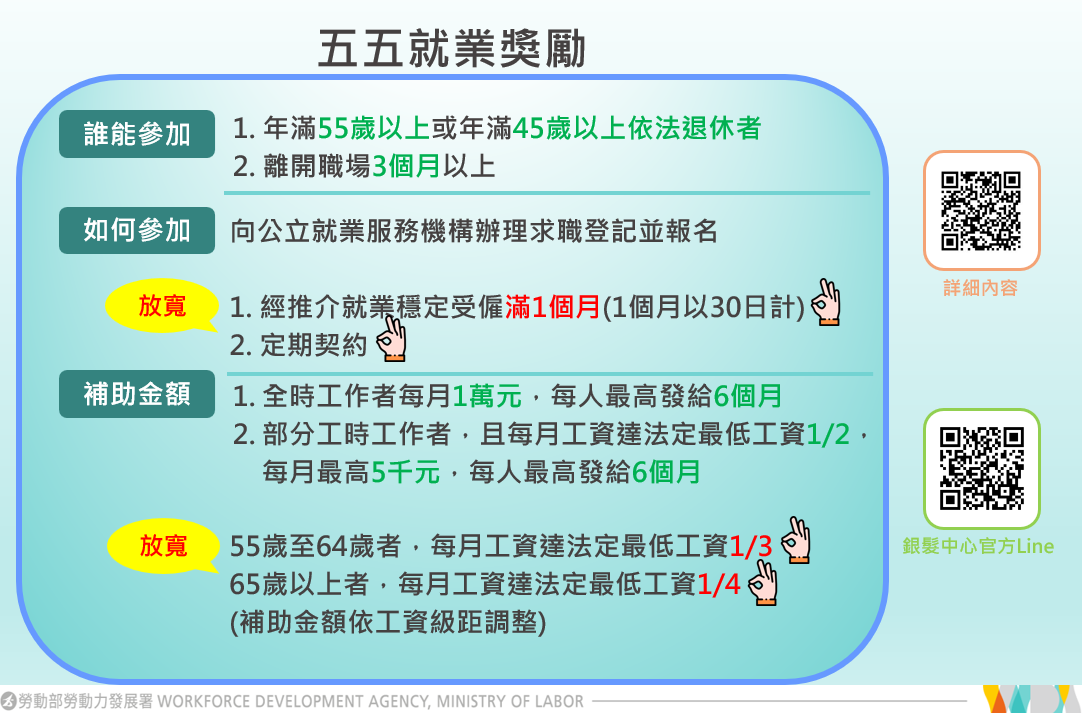 五五就業獎勵

誰能參加
1. 年滿55歲以上或年滿45歲以上依法退休者
2. 離開職場3個月以上

如何參加
向公立就業服務機構辦理求職登記並報名

放寬
1. 經推介就業穩定受僱滿1個月(1個月以30日計)
2. 定期契約

補助金額
1. 全時工作者每月1萬元，每人最高發給6個月
2. 部分工時工作者，且每月工資達法定最低工資1/2，每月最高5千元，每人最高發給6個月

放寬
55歲至64歲者，每月工資達法定最低工資1/3
65歲以上者，每月工資達法定最低工資1/4
(補助金額依工資級距調整)

詳細內容

銀髮中心官方Line

勞動部勞動力發展署 WORKFORCE DEVELOPMENT AGENCY, MINISTRY OF LABOR